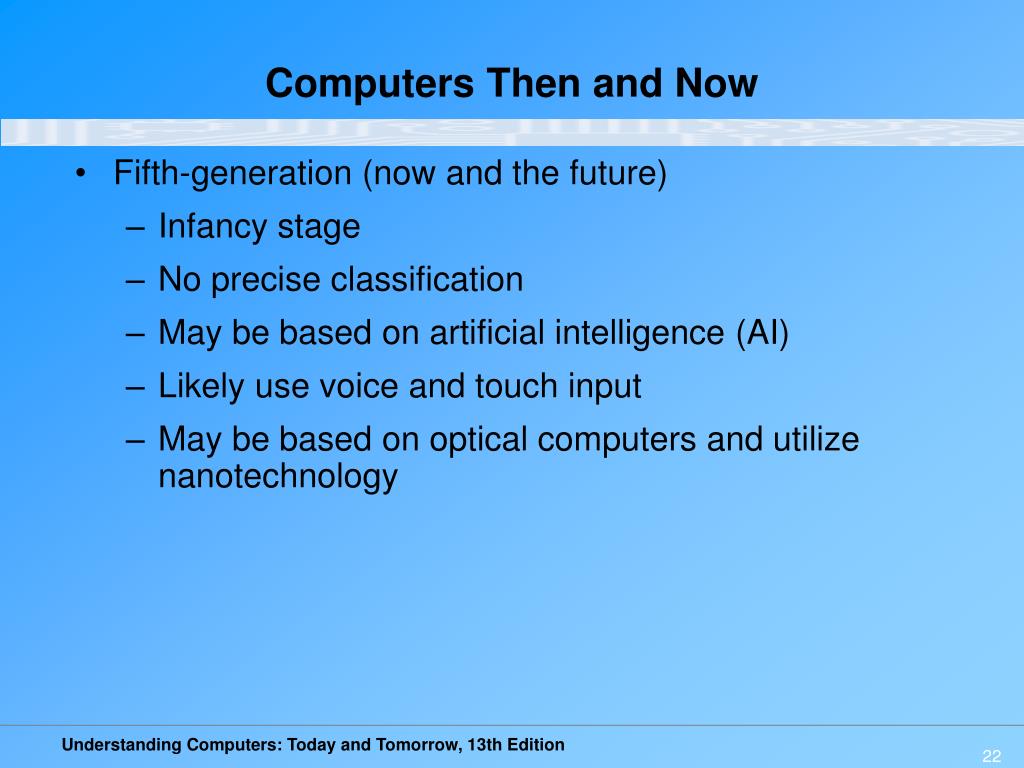 Computers Then and Now

• Fifth-generation (now and the future)
– Infancy stage
– No precise classification
– May be based on artificial intelligence (AI)
– Likely use voice and touch input
– May be based on optical computers and utilize nanotechnology

Understanding Computers: Today and Tomorrow, 13th Edition

22